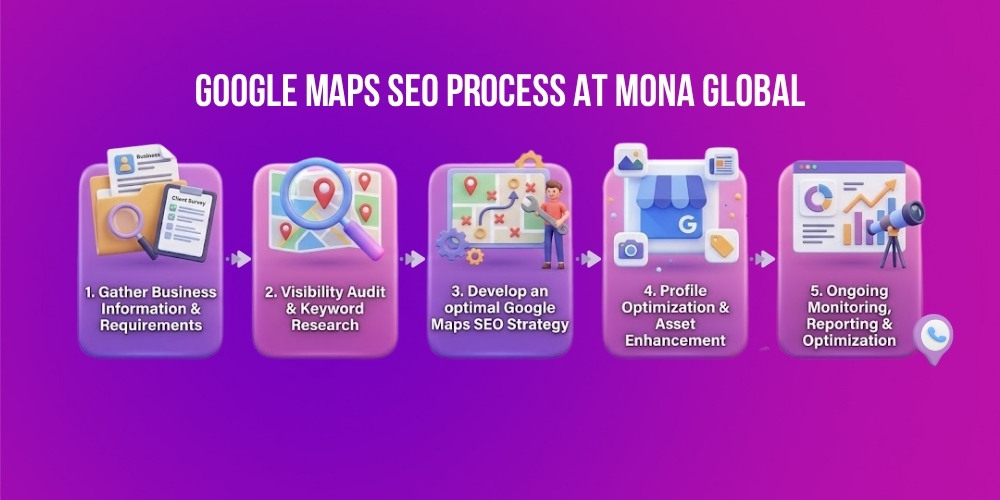 GOOGLE MAPS SEO PROCESS AT MONA GLOBAL

Business

Client Survey

1. Gather Business Information & Requirements

2. Visibility Audit & Keyword Research

3. Develop an optimal Google Maps SEO Strategy

G

4. Profile Optimization & Asset Enhancement

5. Ongoing Monitoring, Reporting & Optimization